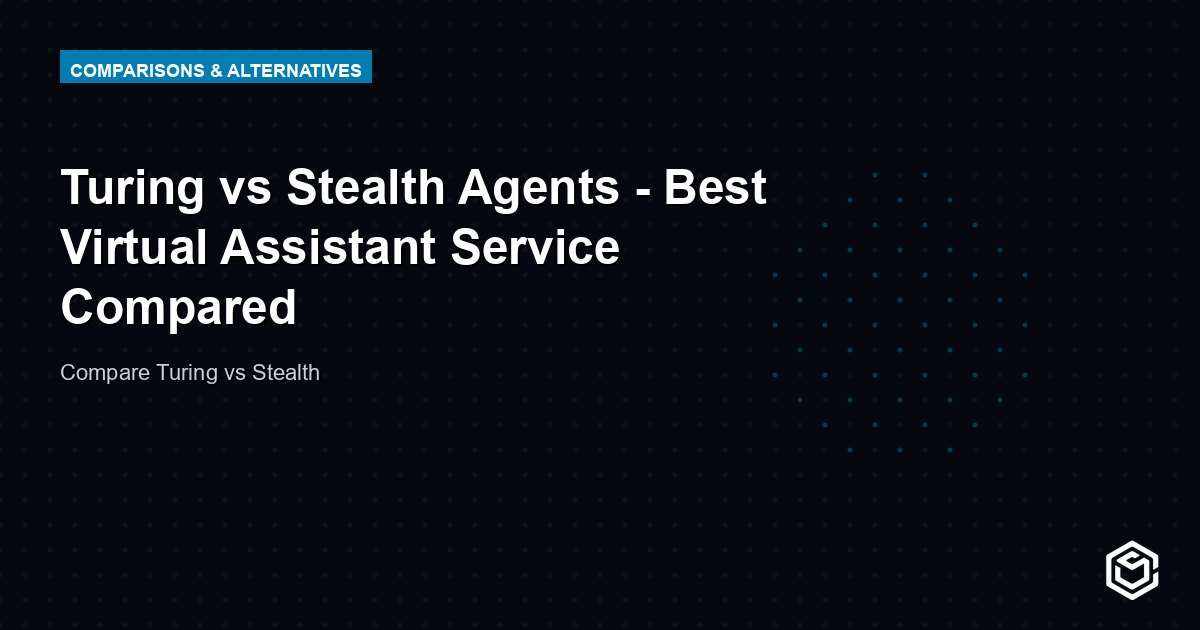 COMPARISONS & ALTERNATIVES

Turing vs Stealth Agents - Best Virtual Assistant Service Compared

Compare Turing vs Stealth